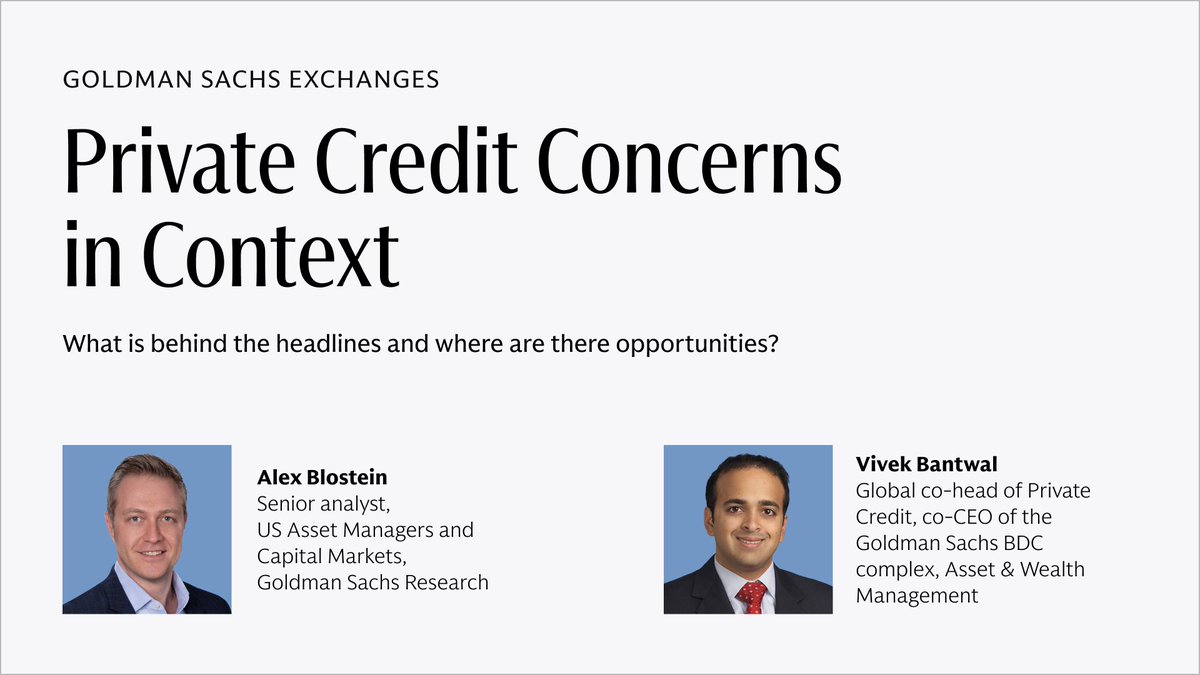 GOLDMAN SACHS EXCHANGES

Private Credit Concerns in Context

What is behind the headlines and where are there opportunities?

Alex Blostein
Senior analyst, US Asset Managers and Capital Markets, Goldman Sachs Research

Vivek Bantwal
Global co-head of Private Credit, co-CEO of the Goldman Sachs BDC complex, Asset & Wealth Management